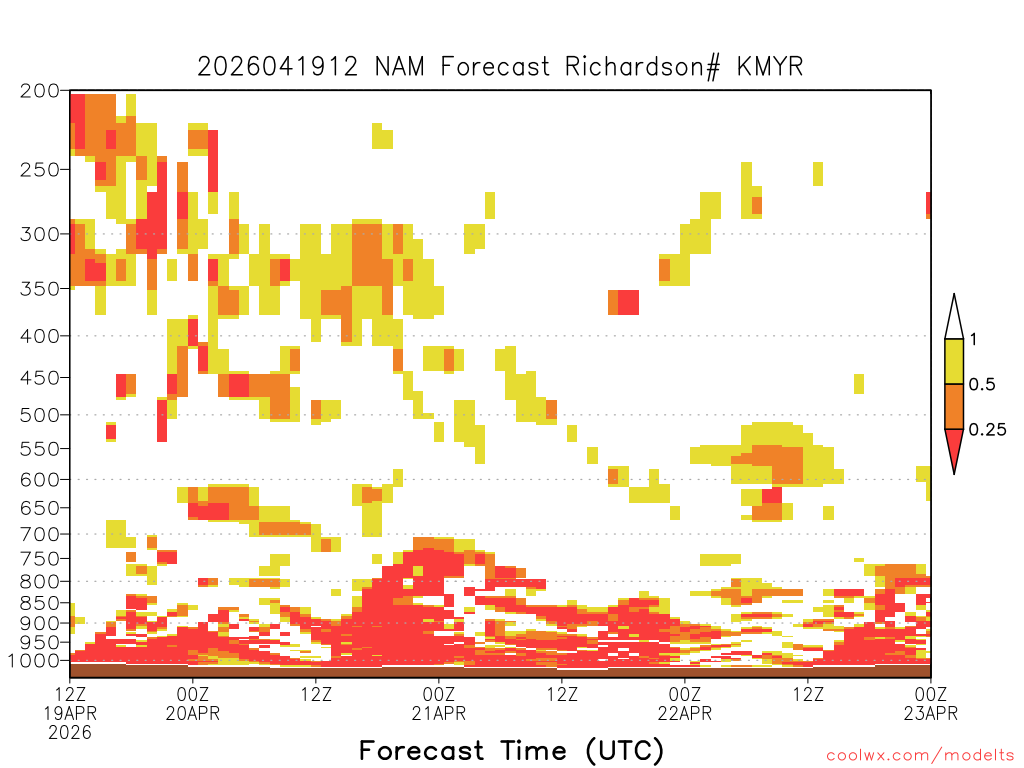 2026041912 NAM Forecast Richardson# KMYR

200
250
300
350
400
450
500
550
600
650
700
750
800
850
900
950
1000

1
0.5
0.25

12Z 19APR 2026
00Z 20APR
12Z
00Z 21APR
12Z
00Z 22APR
12Z
00Z 23APR

Forecast Time (UTC)

coolwx.com/modelts